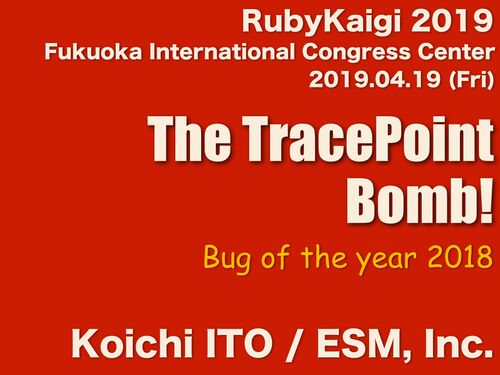 RubyKaigi 2019
Fukuoka International Congress Center
2019.04.19 (Fri)

The TracePoint Bomb!

Bug of the year 2018

Koichi ITO / ESM, Inc.